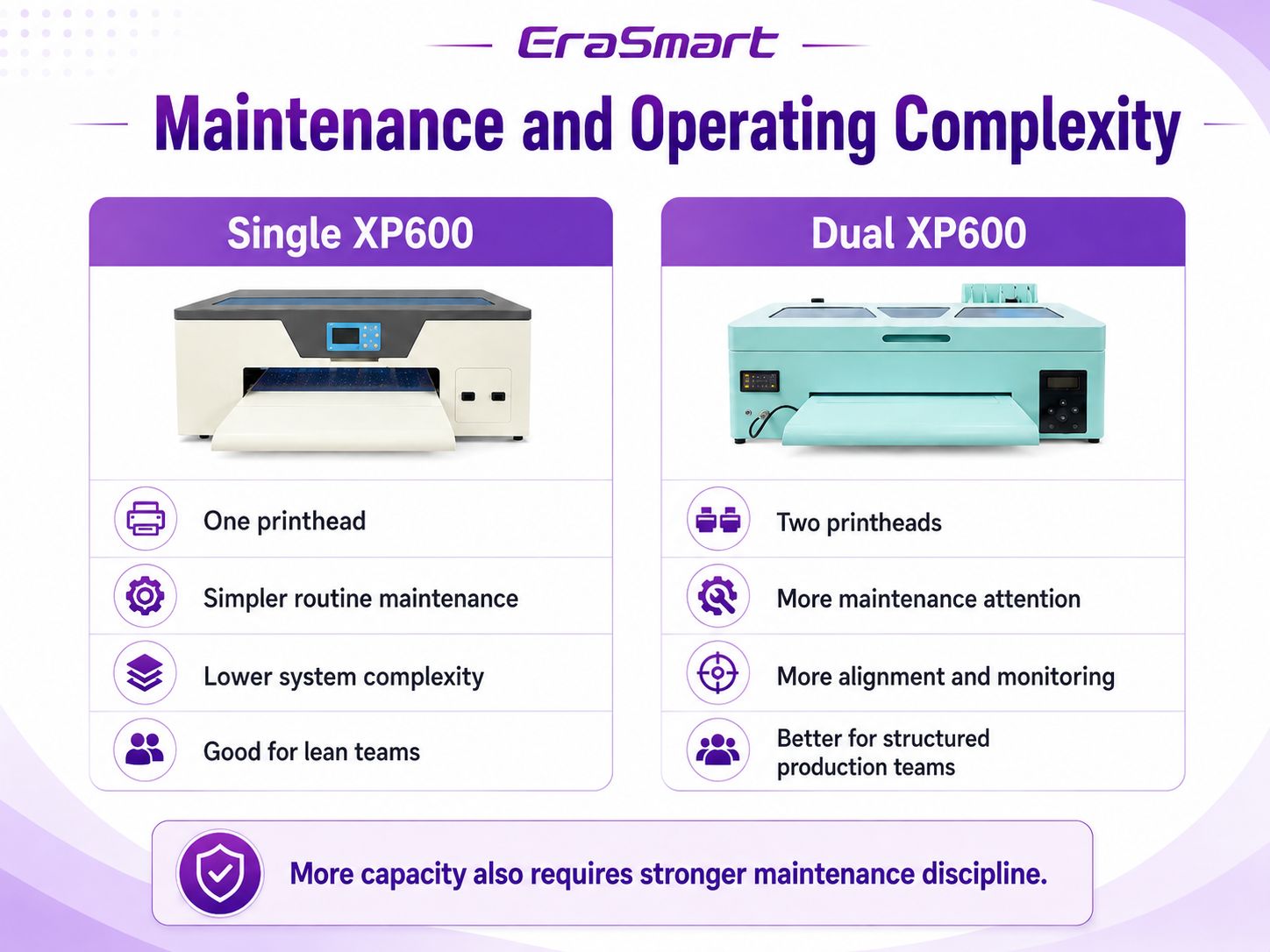 EraSmart

Maintenance and Operating Complexity

Single XP600

One printhead

Simpler routine maintenance

Lower system complexity

Good for lean teams

Dual XP600

Two printheads

More maintenance attention

More alignment and monitoring

Better for structured production teams

More capacity also requires stronger maintenance discipline.